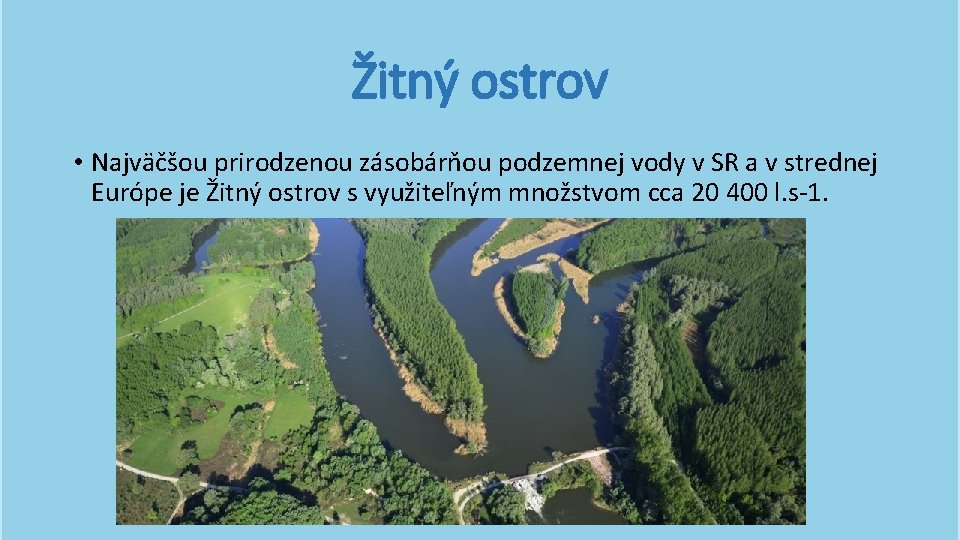 Žitný ostrov

• Najväčšou prirodzenou zásobárňou podzemnej vody v SR a v strednej Európe je Žitný ostrov s využiteľným množstvom cca 20 400 l.s-1.